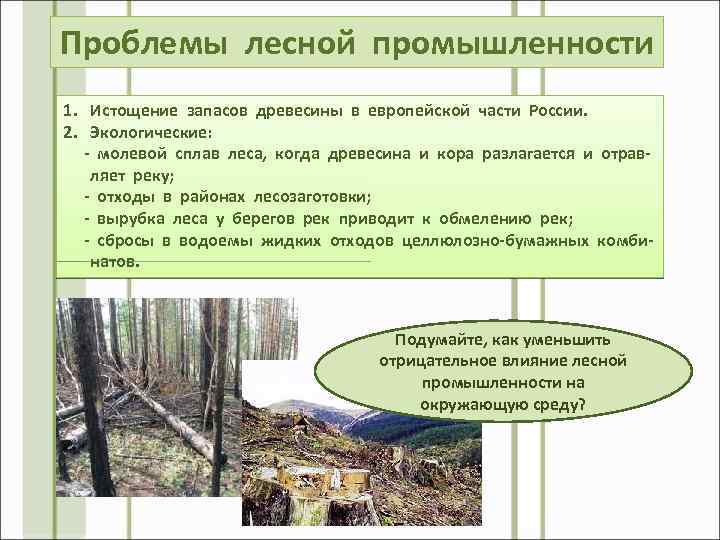 Проблемы лесной промышленности

1. Истощение запасов древесины в европейской части России.
2. Экологические:
- молевой сплав леса, когда древесина и кора разлагается и отравляет реку;
- отходы в районах лесозаготовки;
- вырубка леса у берегов рек приводит к обмелению рек;
- сбросы в водоемы жидких отходов целлюлозно-бумажных комбинатов.

Подумайте, как уменьшить отрицательное влияние лесной промышленности на окружающую среду?